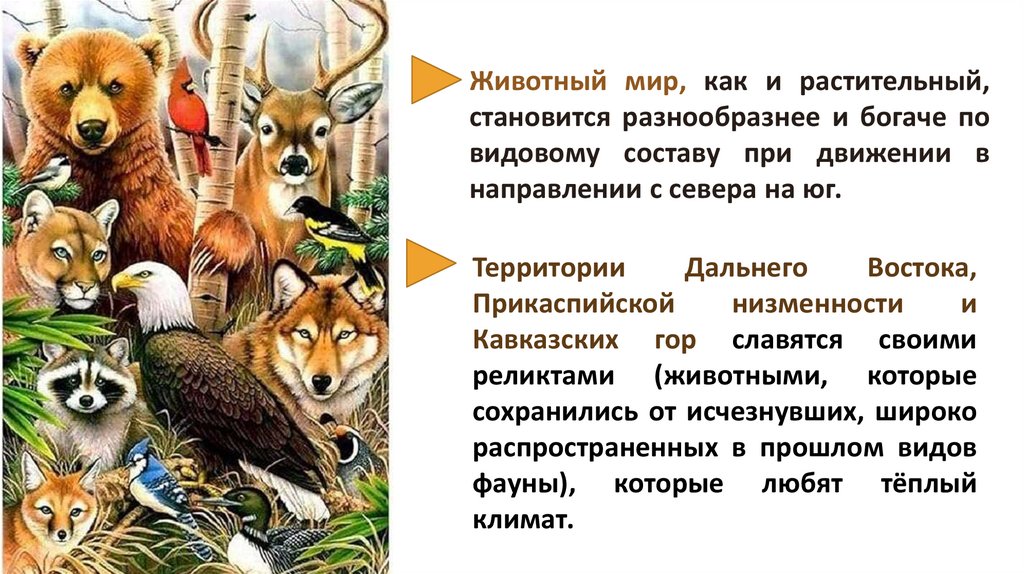 Животный мир, как и растительный, становится разнообразнее и богаче по видовому составу при движении в направлении с севера на юг.

Территории Дальнего Востока, Прикаспийской низменности и Кавказских гор славятся своими реликтами (животными, которые сохранились от исчезнувших, широко распространенных в прошлом видов фауны), которые любят тёплый климат.